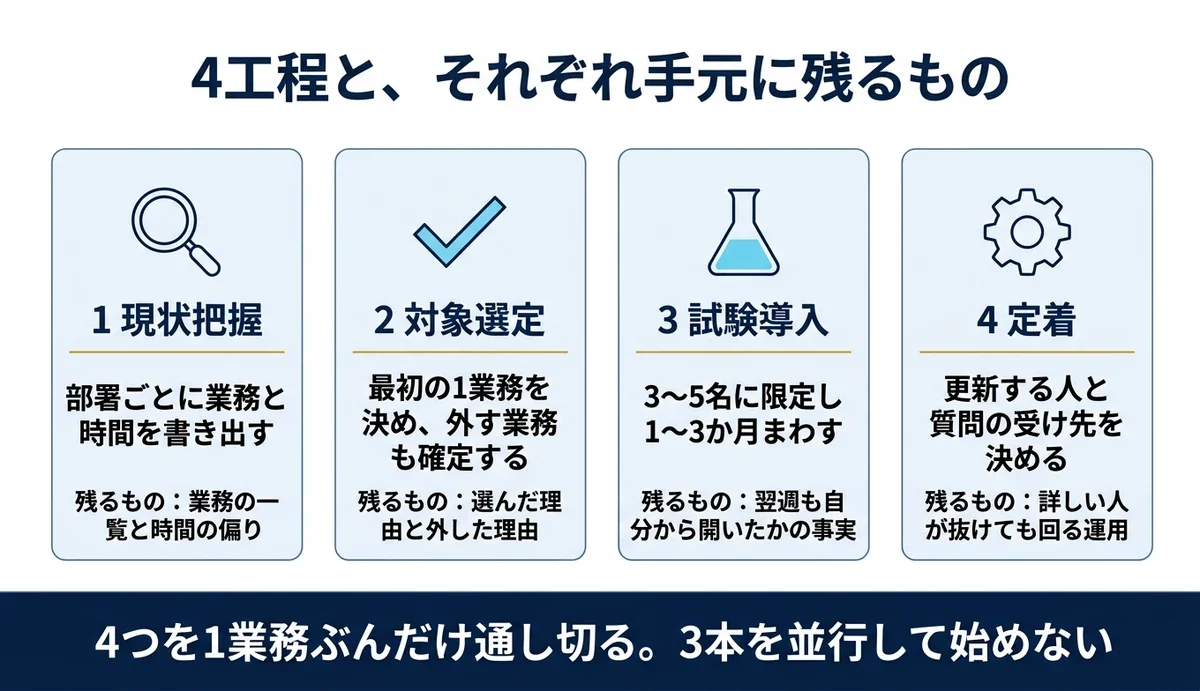 4工程と、それぞれ手元に残るもの

1 現状把握

部署ごとに業務と時間を書き出す

残るもの：業務の一覧と時間の偏り

2 対象選定

最初の1業務を決め、外す業務も確定する

残るもの：選んだ理由と外した理由

3 試験導入

3〜5名に限定し1〜3か月まわす

残るもの：翌週も自分から開いたかの事実

4 定着

更新する人と質問の受け先を決める

残るもの：詳しい人が抜けても回る運用

4つを1業務ぶんだけ通し切る。3本を並行して始めない